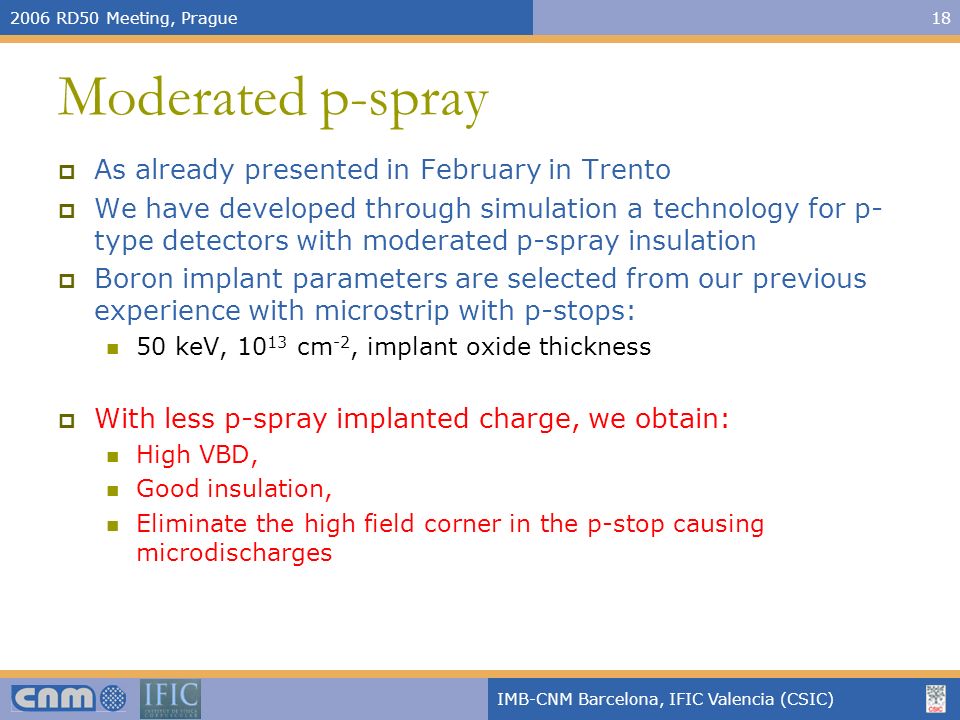 2006 RD50 Meeting, Prague

18

Moderated p-spray

As already presented in February in Trento

We have developed through simulation a technology for p-type detectors with moderated p-spray insulation

Boron implant parameters are selected from our previous experience with microstrip with p-stops:

50 keV, $10^{13}$ cm$^{-2}$, implant oxide thickness

With less p-spray implanted charge, we obtain:

High VBD,

Good insulation,

Eliminate the high field corner in the p-stop causing microdischarges

cnm

IFIC

IMB-CNM Barcelona, IFIC Valencia (CSIC)

CSIC